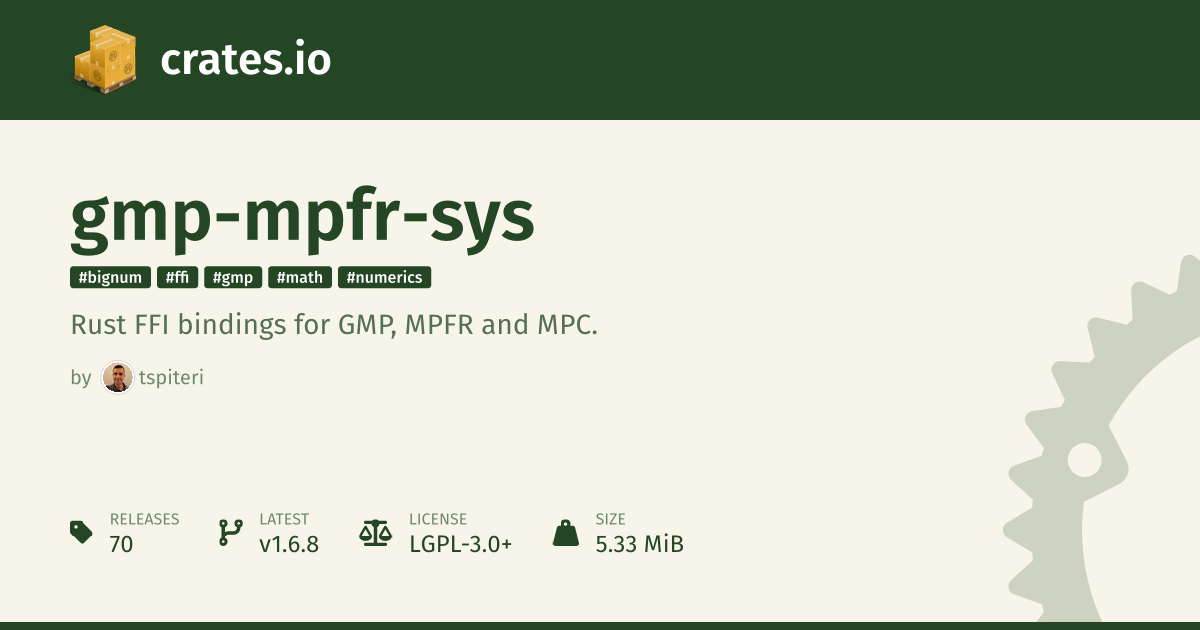 crates.io

gmp-mpfr-sys

#bignum #ffi #gmp #math #numerics

Rust FFI bindings for GMP, MPFR and MPC.

by tspiteri

RELEASES
70

LATEST
v1.6.8

LICENSE
LGPL-3.0+

SIZE
5.33 MiB